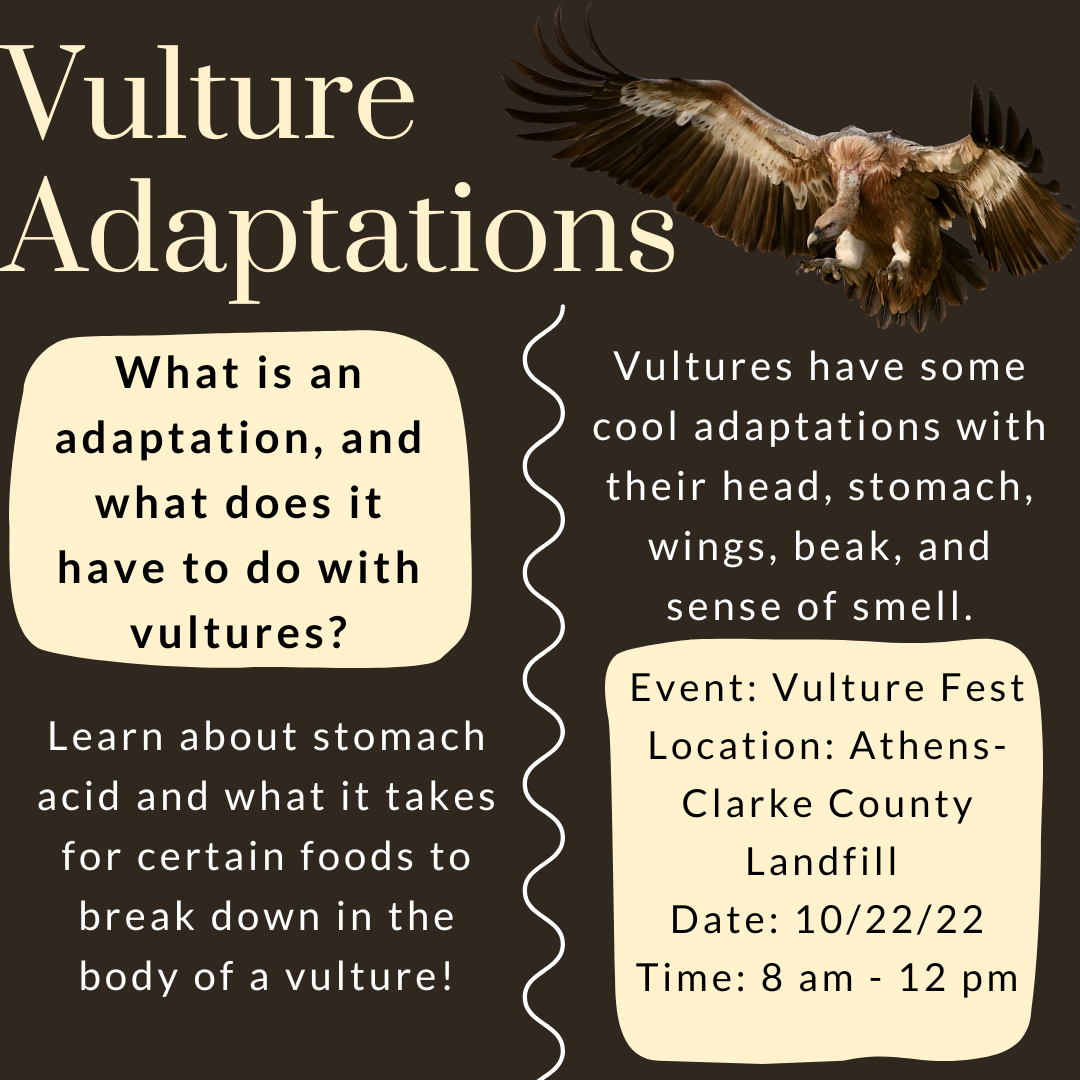 Vulture Adaptations

What is an adaptation, and what does it have to do with vultures?

Learn about stomach acid and what it takes for certain foods to break down in the body of a vulture!

Vultures have some cool adaptations with their head, stomach, wings, beak, and sense of smell.

Event: Vulture Fest
Location: Athens-Clarke County Landfill
Date: 10/22/22
Time: 8 am - 12 pm